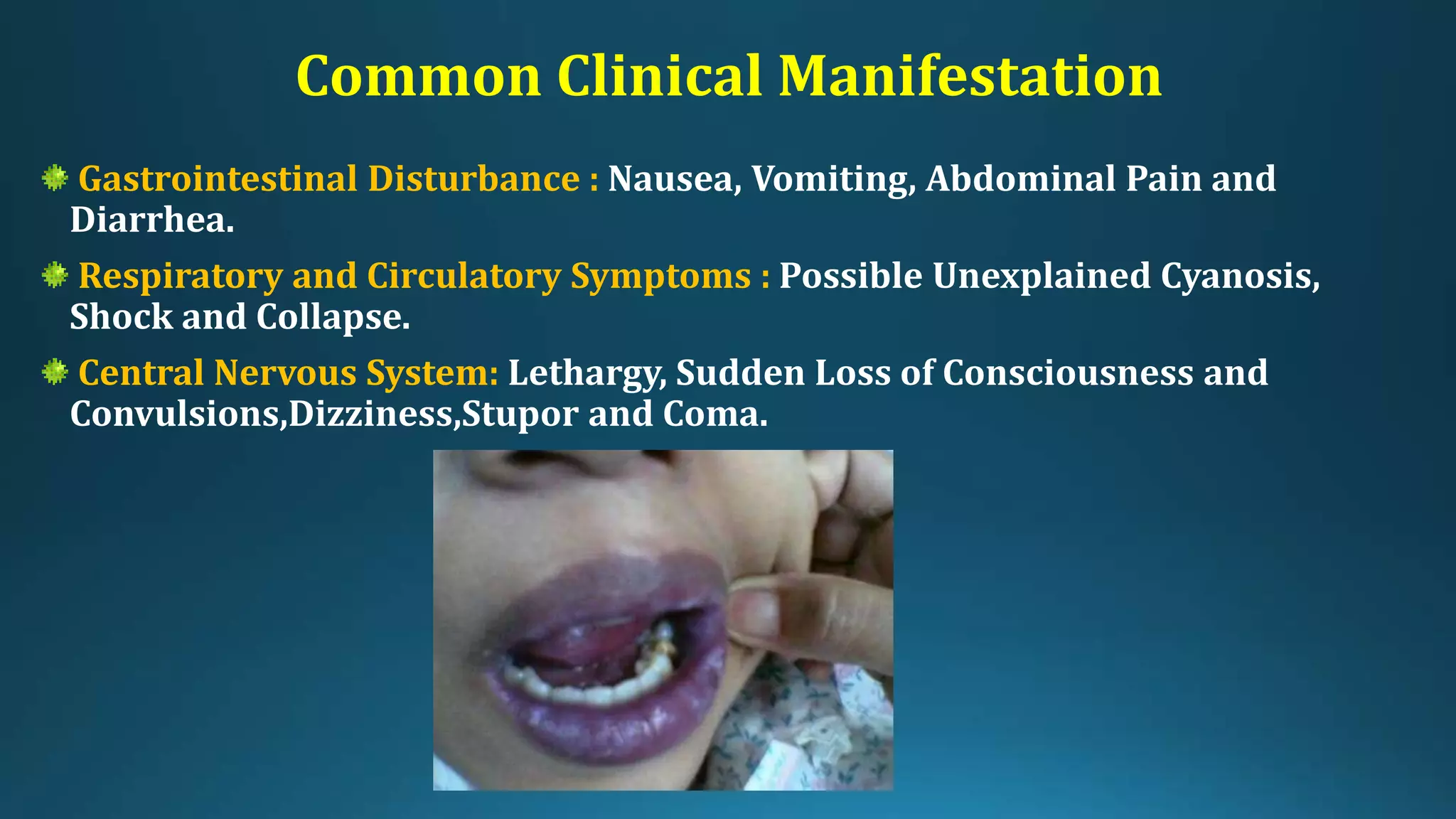 Common Clinical Manifestation

Gastrointestinal Disturbance : Nausea, Vomiting, Abdominal Pain and Diarrhea.

Respiratory and Circulatory Symptoms : Possible Unexplained Cyanosis, Shock and Collapse.

Central Nervous System: Lethargy, Sudden Loss of Consciousness and Convulsions,Dizziness,Stupor and Coma.